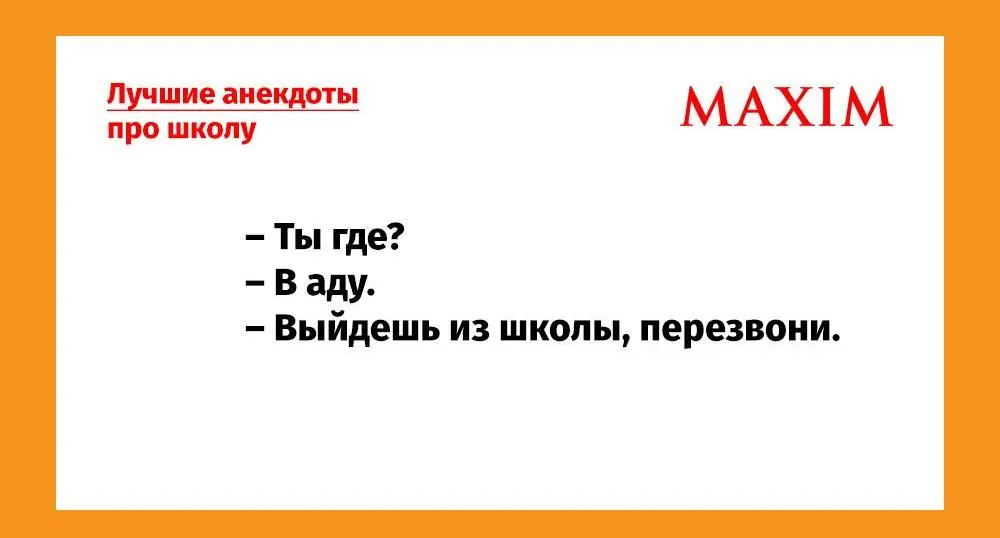 Лучшие анекдоты про школу

MAXIM

– Ты где?
– В аду.
– Выйдешь из школы, перезвони.